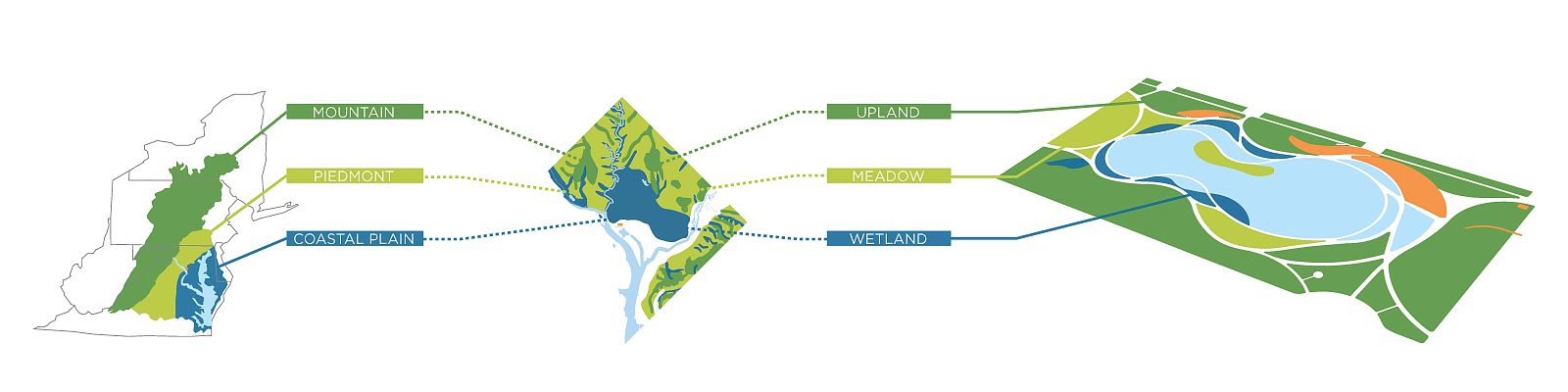 MOUNTAIN
PIEDMONT
COASTAL PLAIN
UPLAND
MEADOW
WETLAND